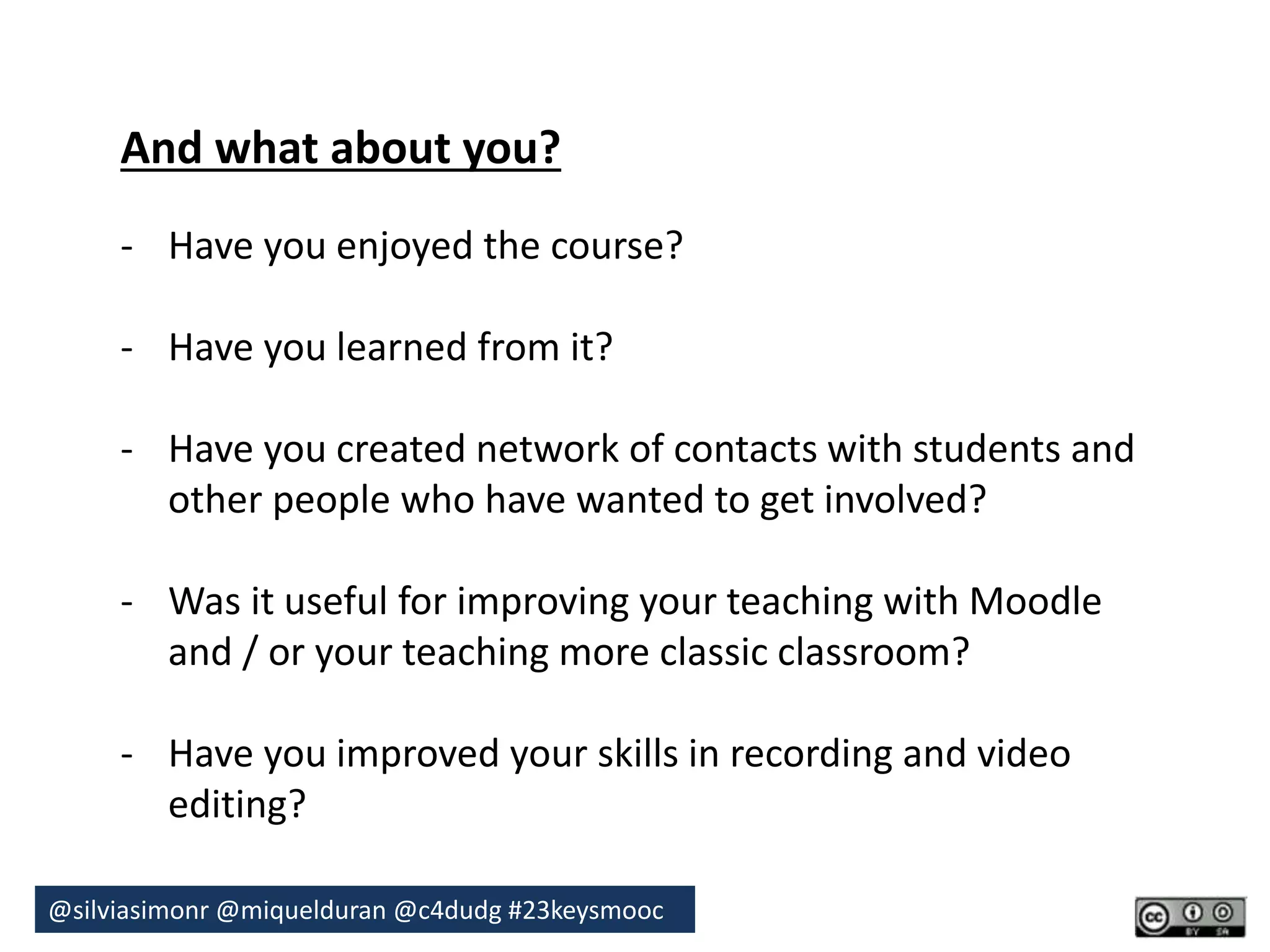 And what about you?

- Have you enjoyed the course?

- Have you learned from it?

- Have you created network of contacts with students and other people who have wanted to get involved?

- Was it useful for improving your teaching with Moodle and / or your teaching more classic classroom?

- Have you improved your skills in recording and video editing?

@silviasimonr @miquelduran @c4dudg #23keysmooc

cc BY SA